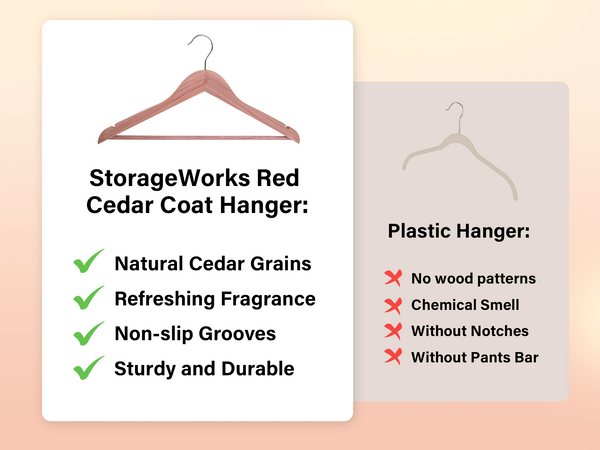 StorageWorks Red Cedar Coat Hanger:

Natural Cedar Grains
Refreshing Fragrance
Non-slip Grooves
Sturdy and Durable

Plastic Hanger:

No wood patterns
Chemical Smell
Without Notches
Without Pants Bar